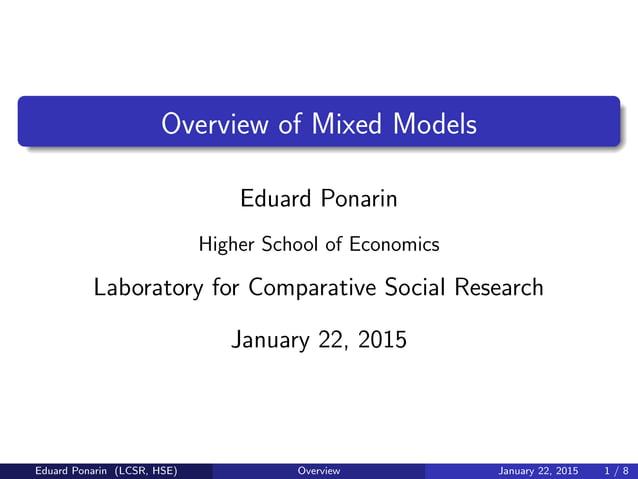 Overview of Mixed Models

Eduard Ponarin

Higher School of Economics

Laboratory for Comparative Social Research

January 22, 2015

Eduard Ponarin (LCSR, HSE) Overview January 22, 2015 1 / 8